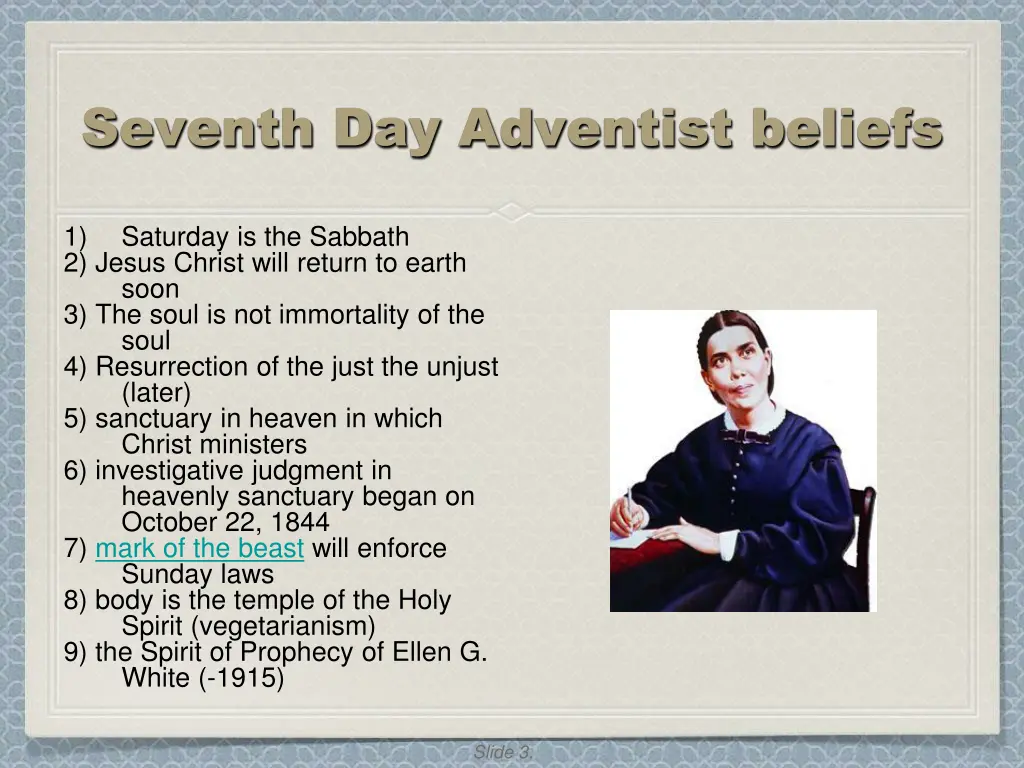 Seventh Day Adventist beliefs

1) Saturday is the Sabbath
2) Jesus Christ will return to earth soon
3) The soul is not immortality of the soul
4) Resurrection of the just the unjust (later)
5) sanctuary in heaven in which Christ ministers
6) investigative judgment in heavenly sanctuary began on October 22, 1844
7) mark of the beast will enforce Sunday laws
8) body is the temple of the Holy Spirit (vegetarianism)
9) the Spirit of Prophecy of Ellen G. White (-1915)

Slide 3.